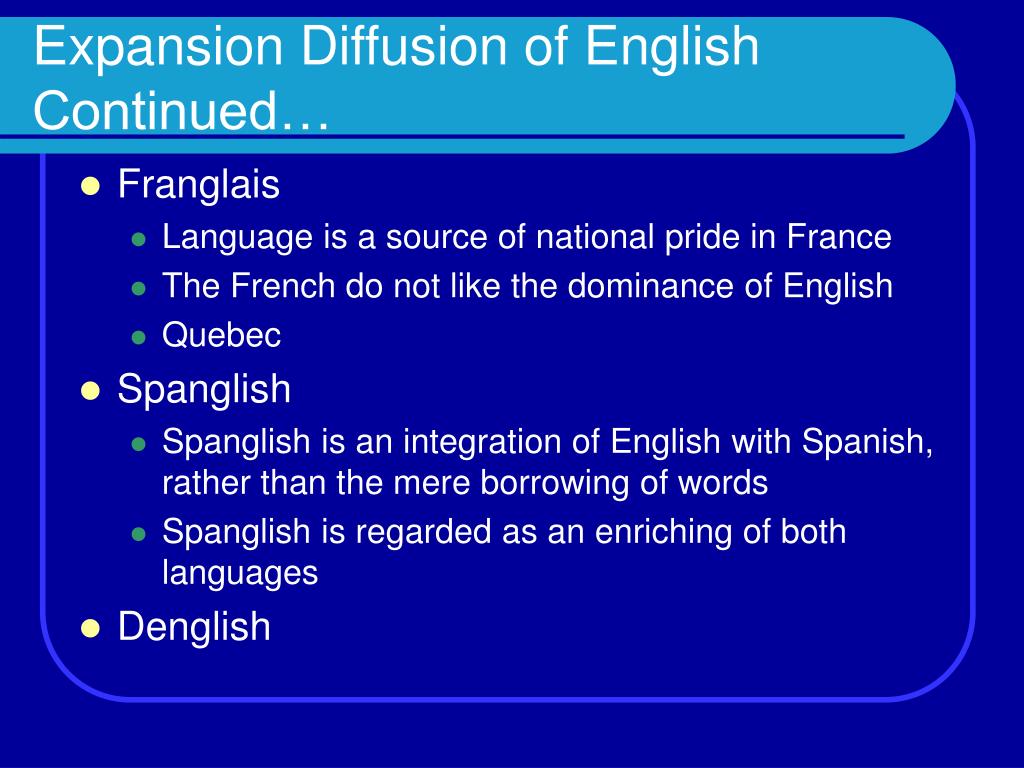 Expansion Diffusion of English Continued…

- Franglais
  - Language is a source of national pride in France
  - The French do not like the dominance of English
  - Quebec
- Spanglish
  - Spanglish is an integration of English with Spanish, rather than the mere borrowing of words
  - Spanglish is regarded as an enriching of both languages
- Denglish